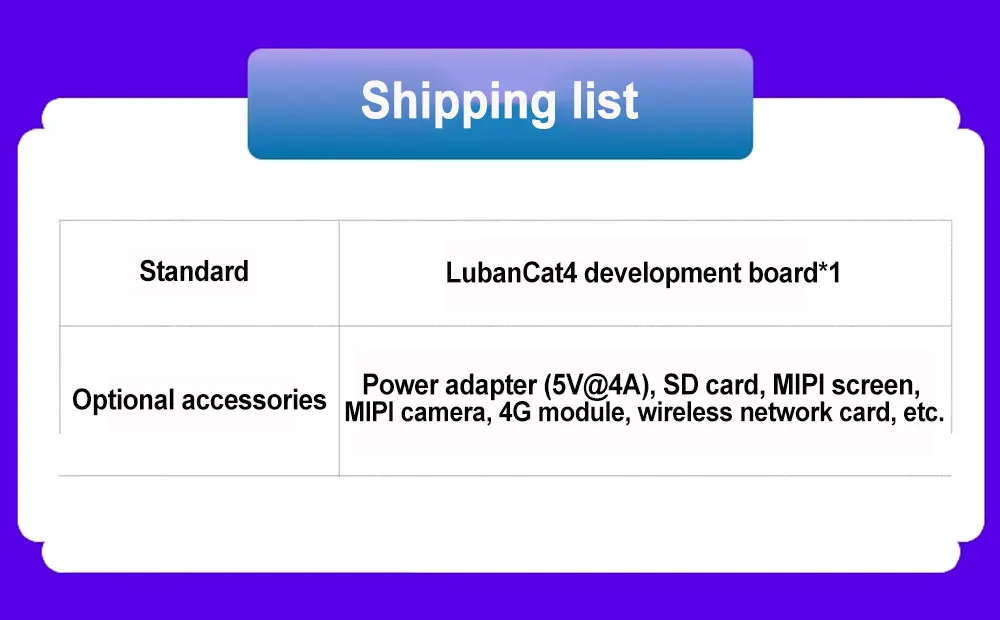 Shipping list

| Standard | LubanCat4 development board*1 |
|---|---|
| Optional accessories | Power adapter (5V@4A), SD card, MIPI screen, MIPI camera, 4G module, wireless network card, etc. |